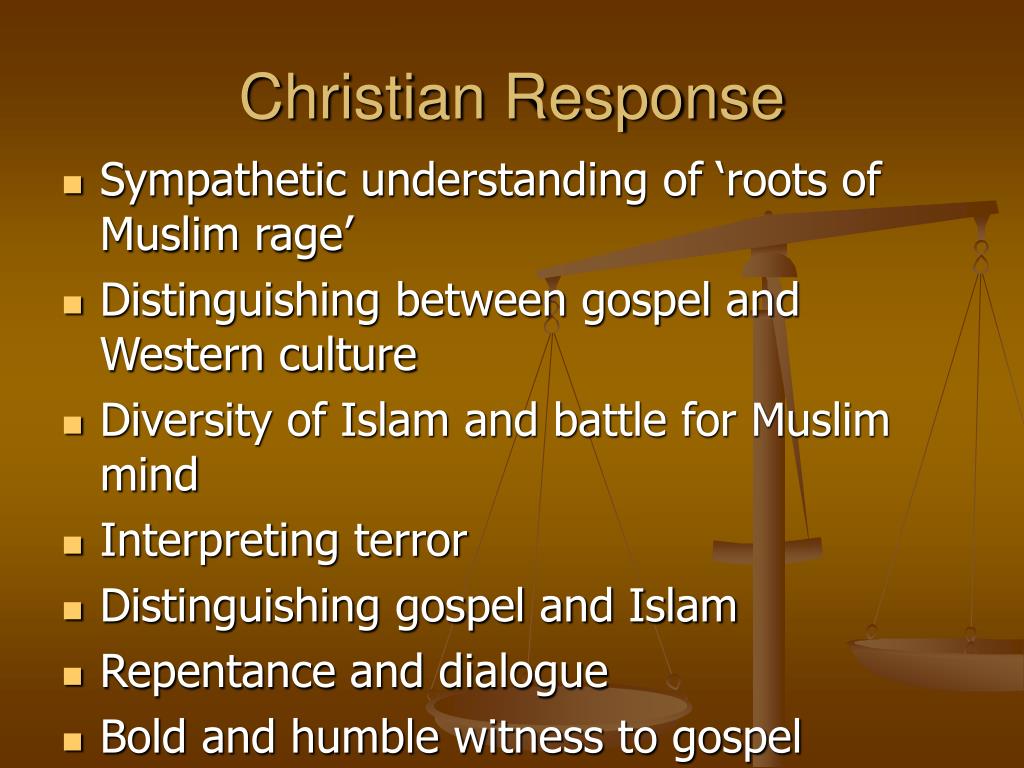 Christian Response

- Sympathetic understanding of ‘roots of Muslim rage’
- Distinguishing between gospel and Western culture
- Diversity of Islam and battle for Muslim mind
- Interpreting terror
- Distinguishing gospel and Islam
- Repentance and dialogue
- Bold and humble witness to gospel